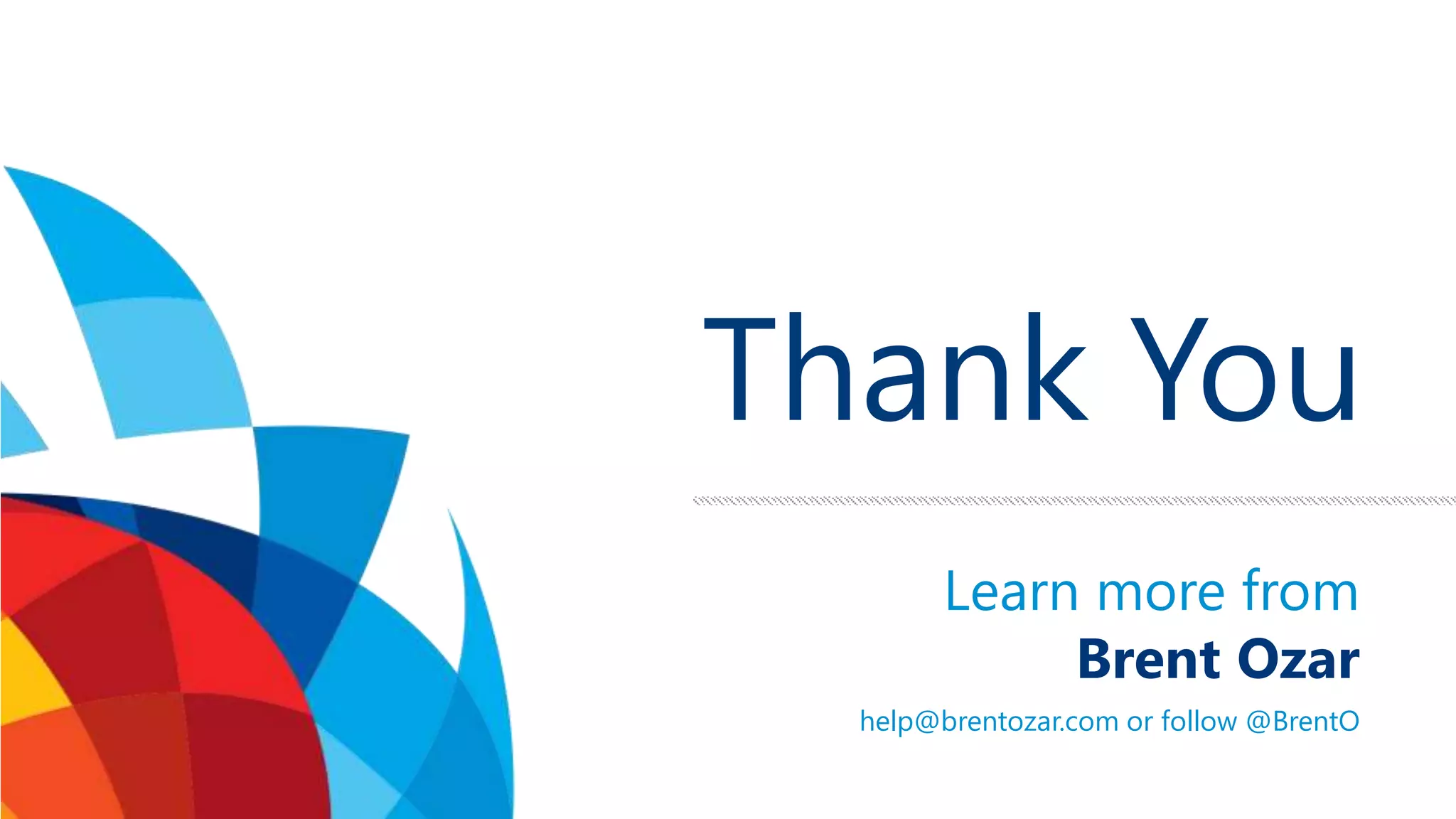 Thank You

Learn more from
Brent Ozar
help@brentozar.com or follow @BrentO